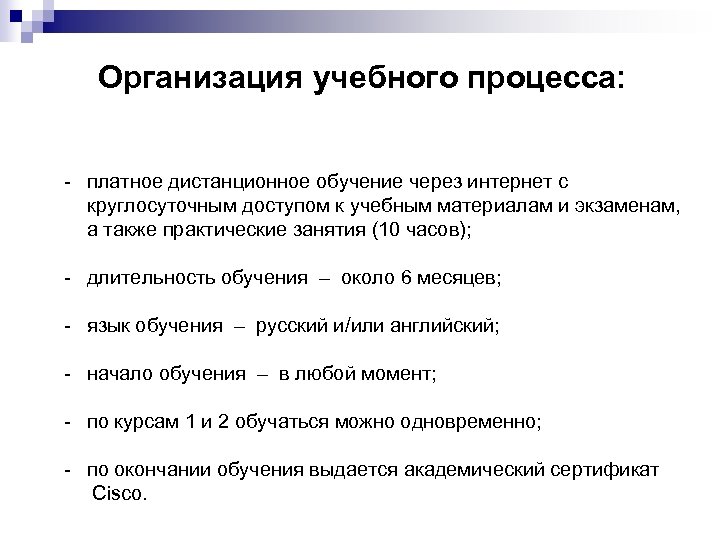 Организация учебного процесса:

- платное дистанционное обучение через интернет с круглосуточным доступом к учебным материалам и экзаменам, а также практические занятия (10 часов);

- длительность обучения – около 6 месяцев;

- язык обучения – русский и/или английский;

- начало обучения – в любой момент;

- по курсам 1 и 2 обучаться можно одновременно;

- по окончании обучения выдается академический сертификат Cisco.